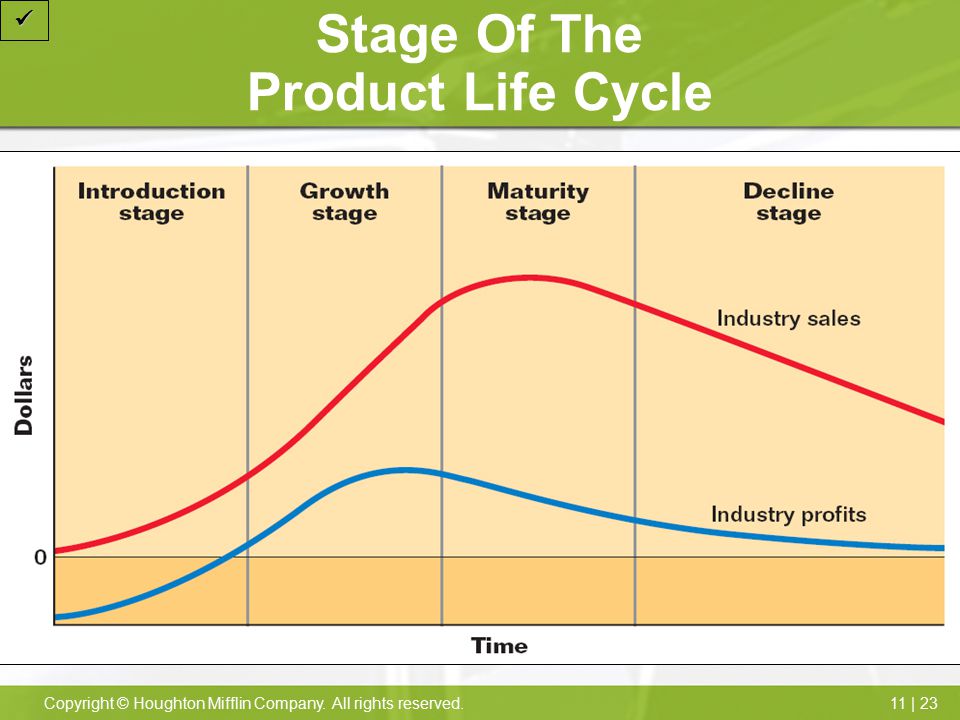 ✓

Stage Of The Product Life Cycle

Introduction stage

Growth stage

Maturity stage

Decline stage

Industry sales

Industry profits

Dollars

0

Time

Copyright © Houghton Mifflin Company. All rights reserved.

11 | 23